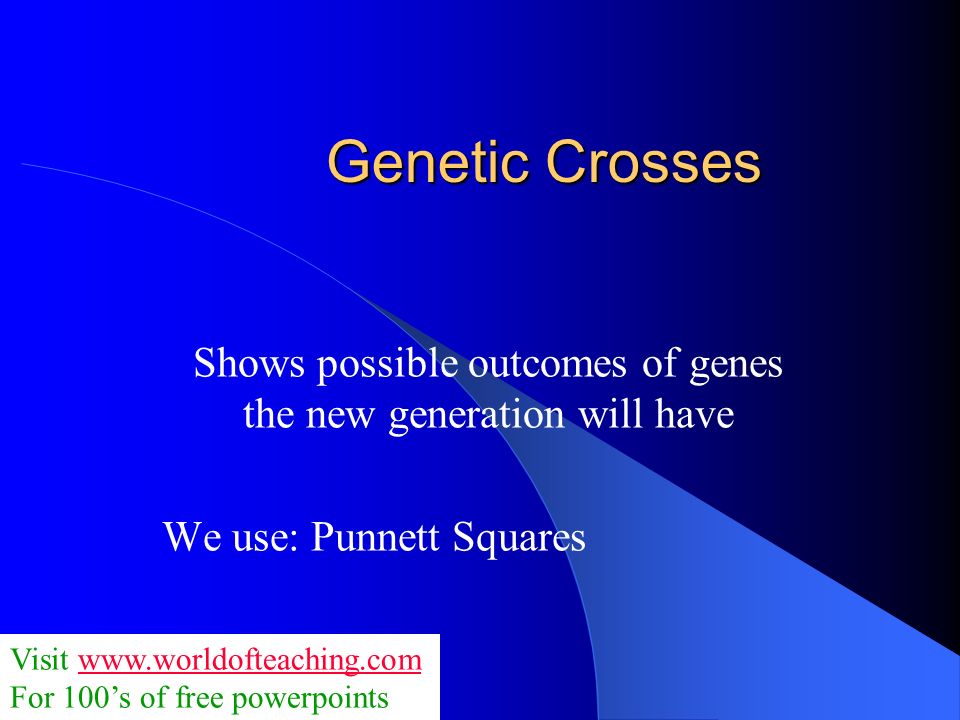 Genetic Crosses

Shows possible outcomes of genes the new generation will have

We use: Punnett Squares

Visit www.worldofteaching.com
For 100’s of free powerpoints